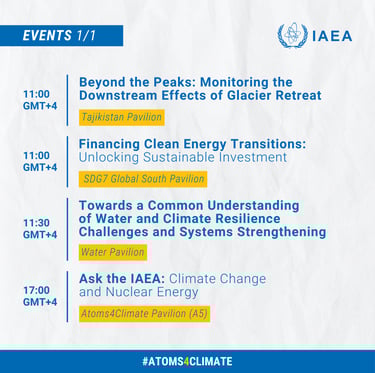 EVENTS 1/1

IAEA

11:00 GMT+4

Beyond the Peaks: Monitoring the Downstream Effects of Glacier Retreat

Tajikistan Pavilion

11:00 GMT+4

Financing Clean Energy Transitions: Unlocking Sustainable Investment

SDG7 Global South Pavilion

11:30 GMT+4

Towards a Common Understanding of Water and Climate Resilience Challenges and Systems Strengthening

Water Pavilion

17:00 GMT+4

Ask the IAEA: Climate Change and Nuclear Energy

Atoms4Climate Pavilion (A5)

#ATOMS4CLIMATE